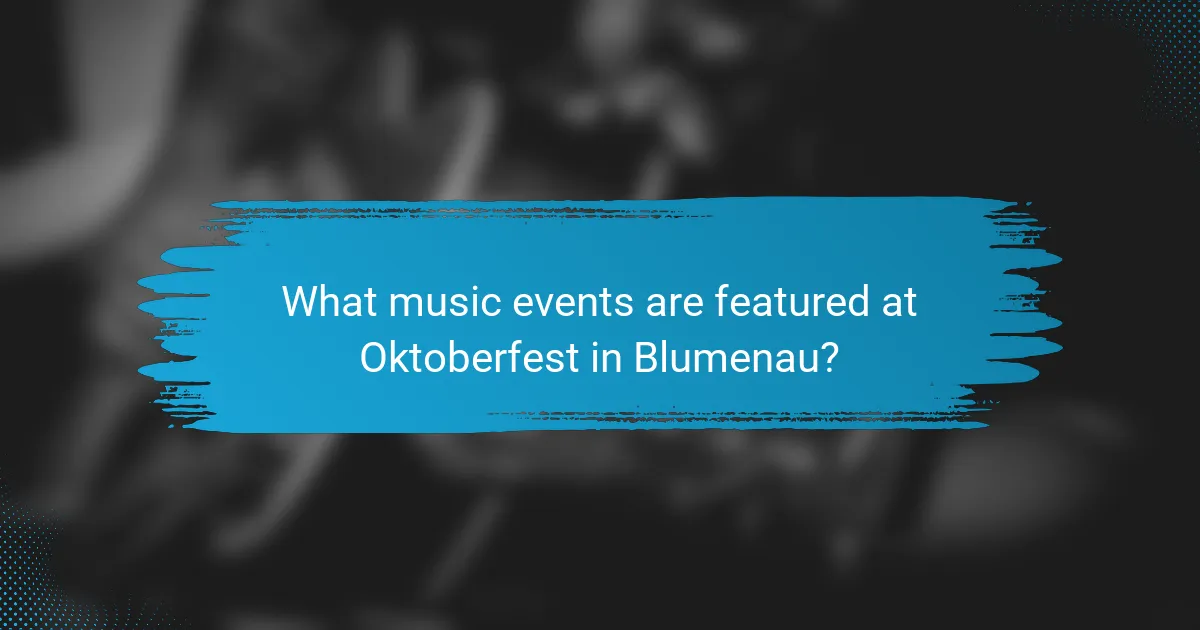 What music events are featured at Oktoberfest in Blumenau?